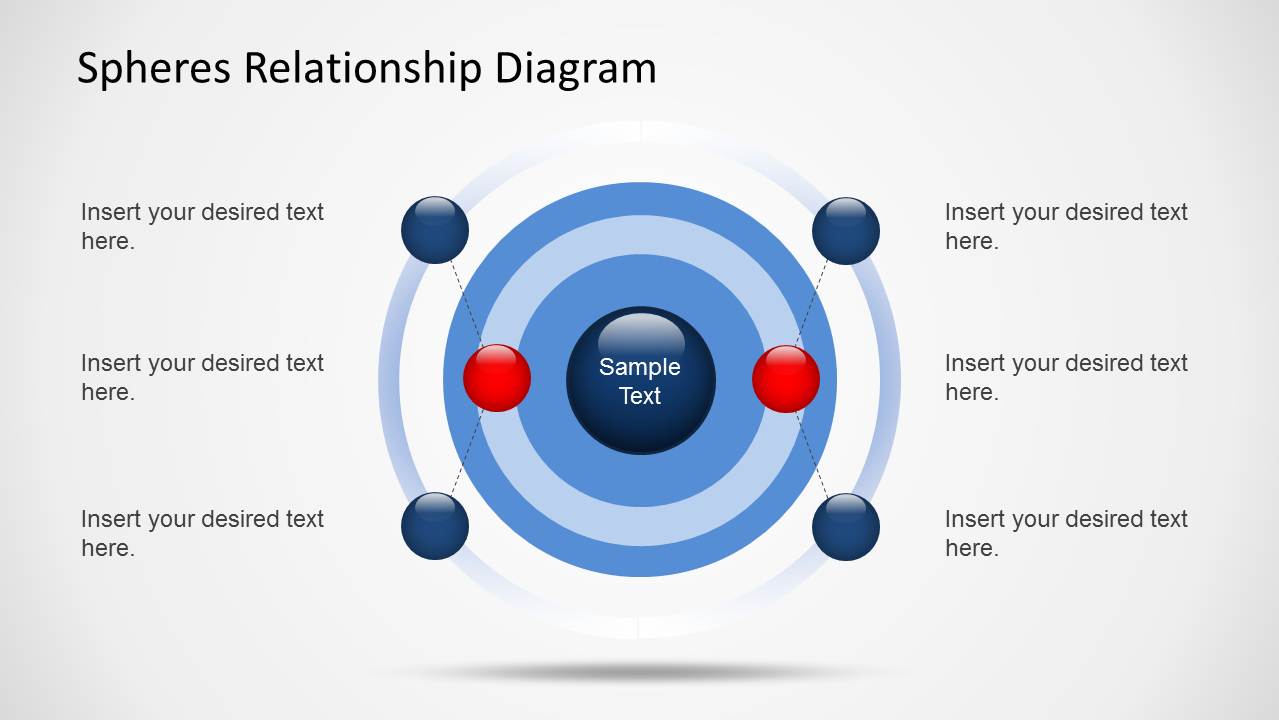 Spheres Relationship Diagram

Insert your desired text here.

Insert your desired text here.

Insert your desired text here.

Sample Text

Insert your desired text here.

Insert your desired text here.

Insert your desired text here.